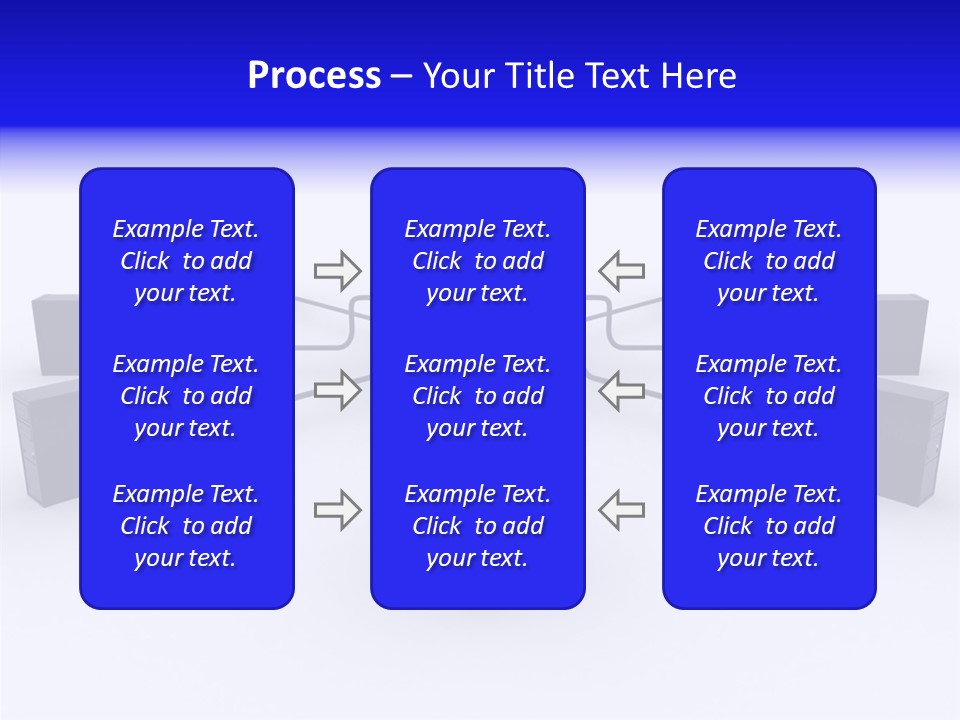 Process – Your Title Text Here

Example Text. Click to add your text.

Example Text. Click to add your text.

Example Text. Click to add your text.

Example Text. Click to add your text.

Example Text. Click to add your text.

Example Text. Click to add your text.

Example Text. Click to add your text.

Example Text. Click to add your text.

Example Text. Click to add your text.